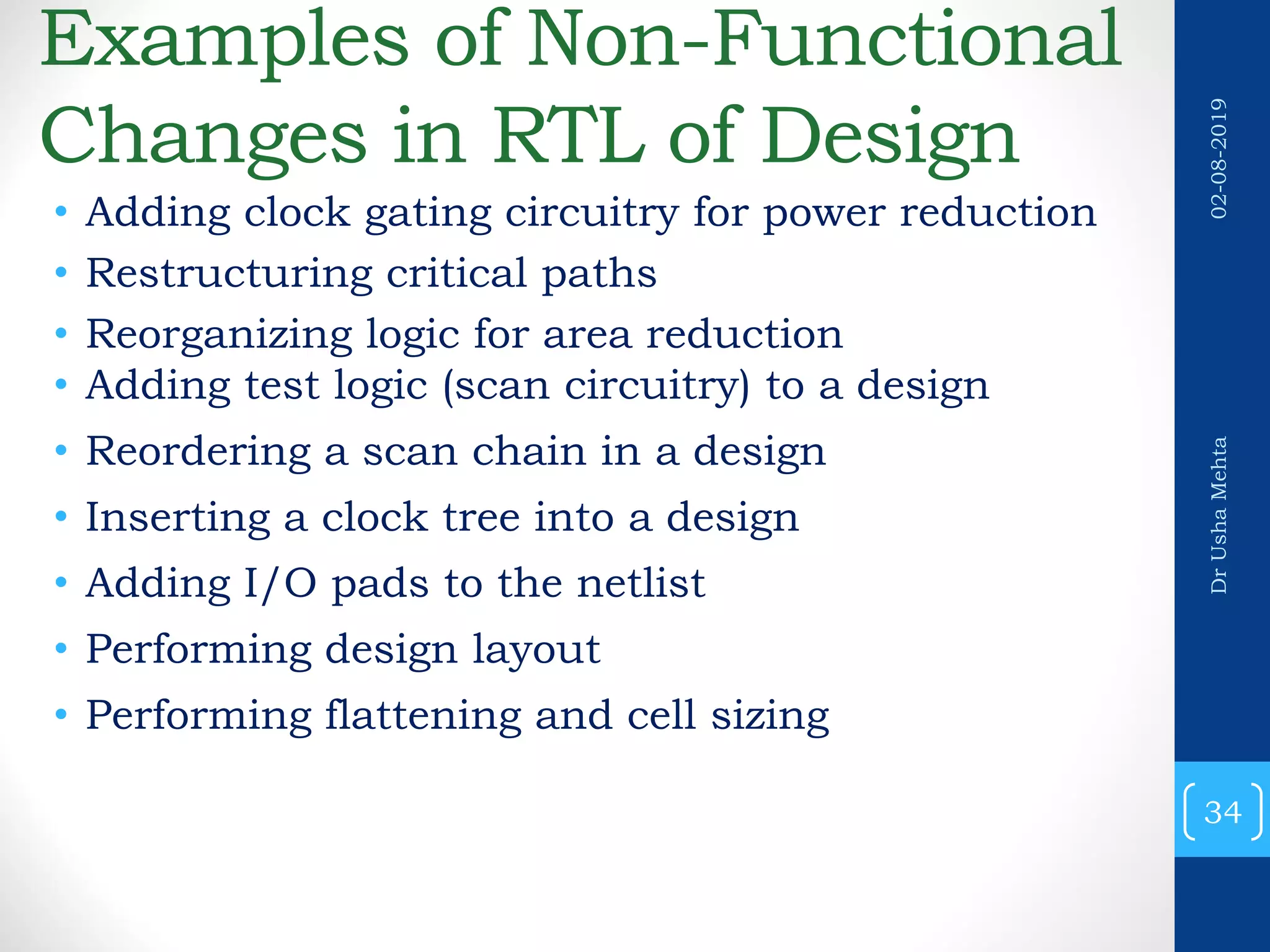 Examples of Non-Functional Changes in RTL of Design

• Adding clock gating circuitry for power reduction
• Restructuring critical paths
• Reorganizing logic for area reduction
• Adding test logic (scan circuitry) to a design
• Reordering a scan chain in a design
• Inserting a clock tree into a design
• Adding I/O pads to the netlist
• Performing design layout
• Performing flattening and cell sizing

02-08-2019

Dr Usha Mehta

34